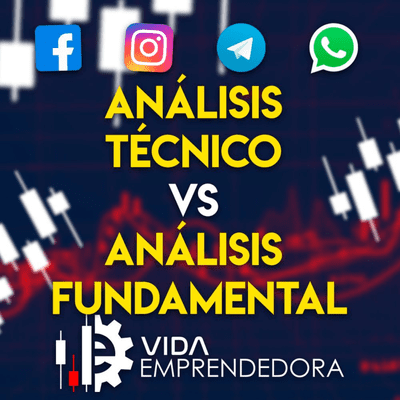 ANÁLISIS TÉCNICO
VS
ANÁLISIS FUNDAMENTAL

VIDA
EMPRENDEDORA